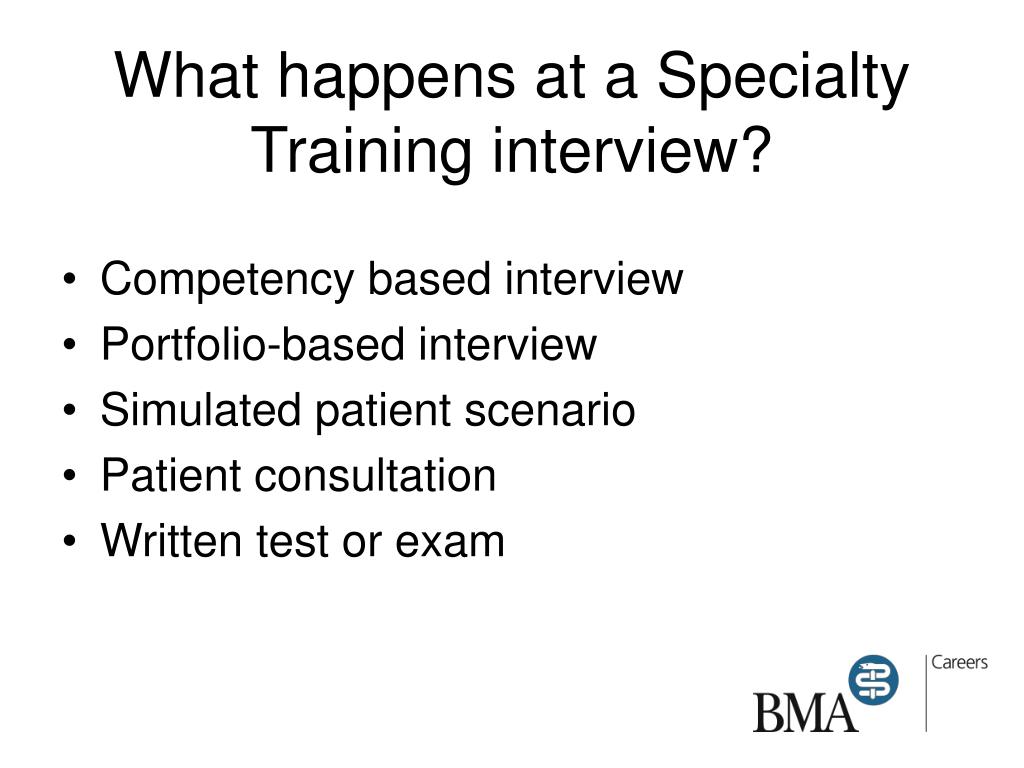 What happens at a Specialty Training interview?

• Competency based interview
• Portfolio-based interview
• Simulated patient scenario
• Patient consultation
• Written test or exam

BMA

Careers